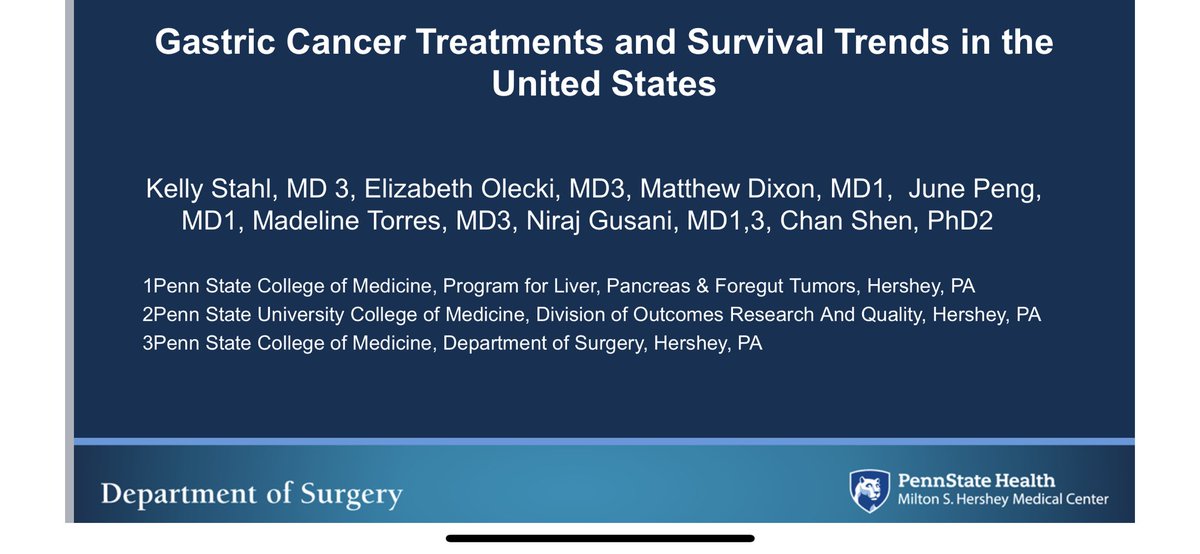 Gastric Cancer Treatments and Survival Trends in the United States

Kelly Stahl, MD 3, Elizabeth Olecki, MD3, Matthew Dixon, MD1, June Peng, MD1, Madeline Torres, MD3, Niraj Gusani, MD1,3, Chan Shen, PhD2

1Penn State College of Medicine, Program for Liver, Pancreas & Foregut Tumors, Hershey, PA
2Penn State University College of Medicine, Division of Outcomes Research And Quality, Hershey, PA
3Penn State College of Medicine, Department of Surgery, Hershey, PA

Department of Surgery

PennState Health
Milton S. Hershey Medical Center